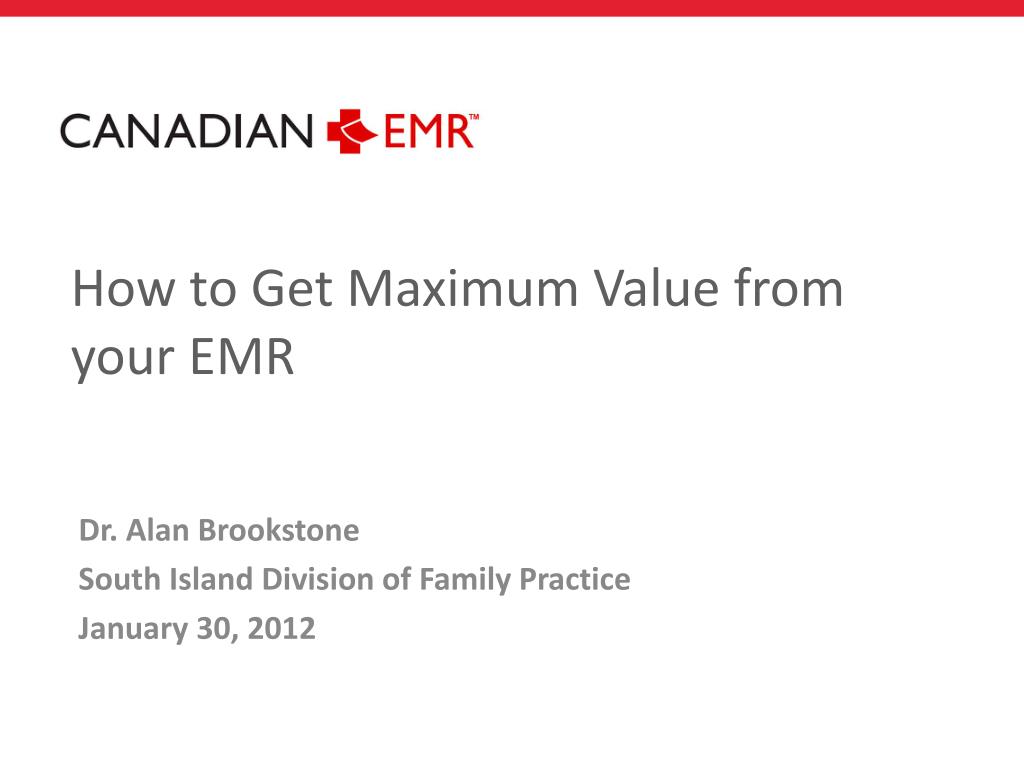 CANADIAN EMR™

How to Get Maximum Value from your EMR

Dr. Alan Brookstone
South Island Division of Family Practice
January 30, 2012